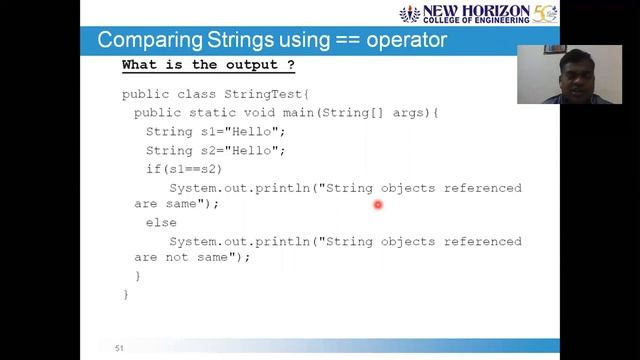 NEW HORIZON COLLEGE OF ENGINEERING 50

Comparing Strings using == operator

What is the output ?

public class StringTest{
public static void main(String[] args){
String s1="Hello";
String s2="Hello";
if(s1==s2)
System.out.println("String objects referenced are same");
else
System.out.println("String objects referenced are not same");
}
}

51